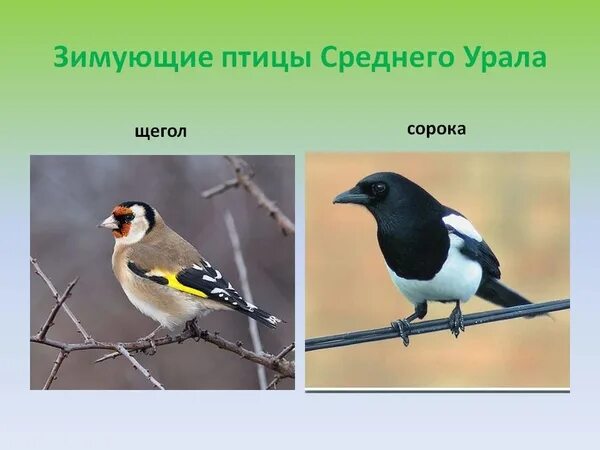 Зимующие птицы Среднего Урала

щегол

сорока